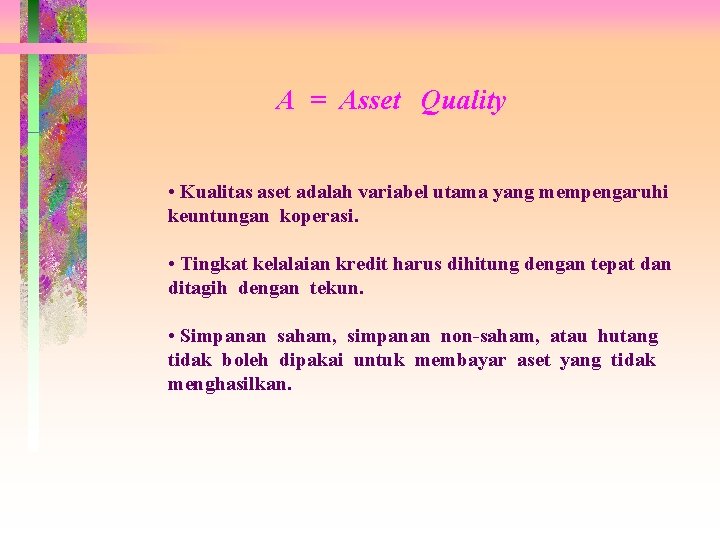 A = Asset Quality

• Kualitas aset adalah variabel utama yang mempengaruhi keuntungan koperasi.

• Tingkat kelalaian kredit harus dihitung dengan tepat dan ditagih dengan tekun.

• Simpanan saham, simpanan non-saham, atau hutang tidak boleh dipakai untuk membayar aset yang tidak menghasilkan.